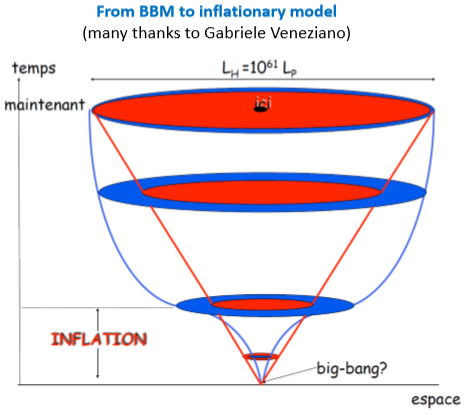 From BBM to inflationary model
(many thanks to Gabriele Veneziano)

temps

$L_H = 10^{61} L_P$

maintenant

ici

INFLATION

big-bang?

espace